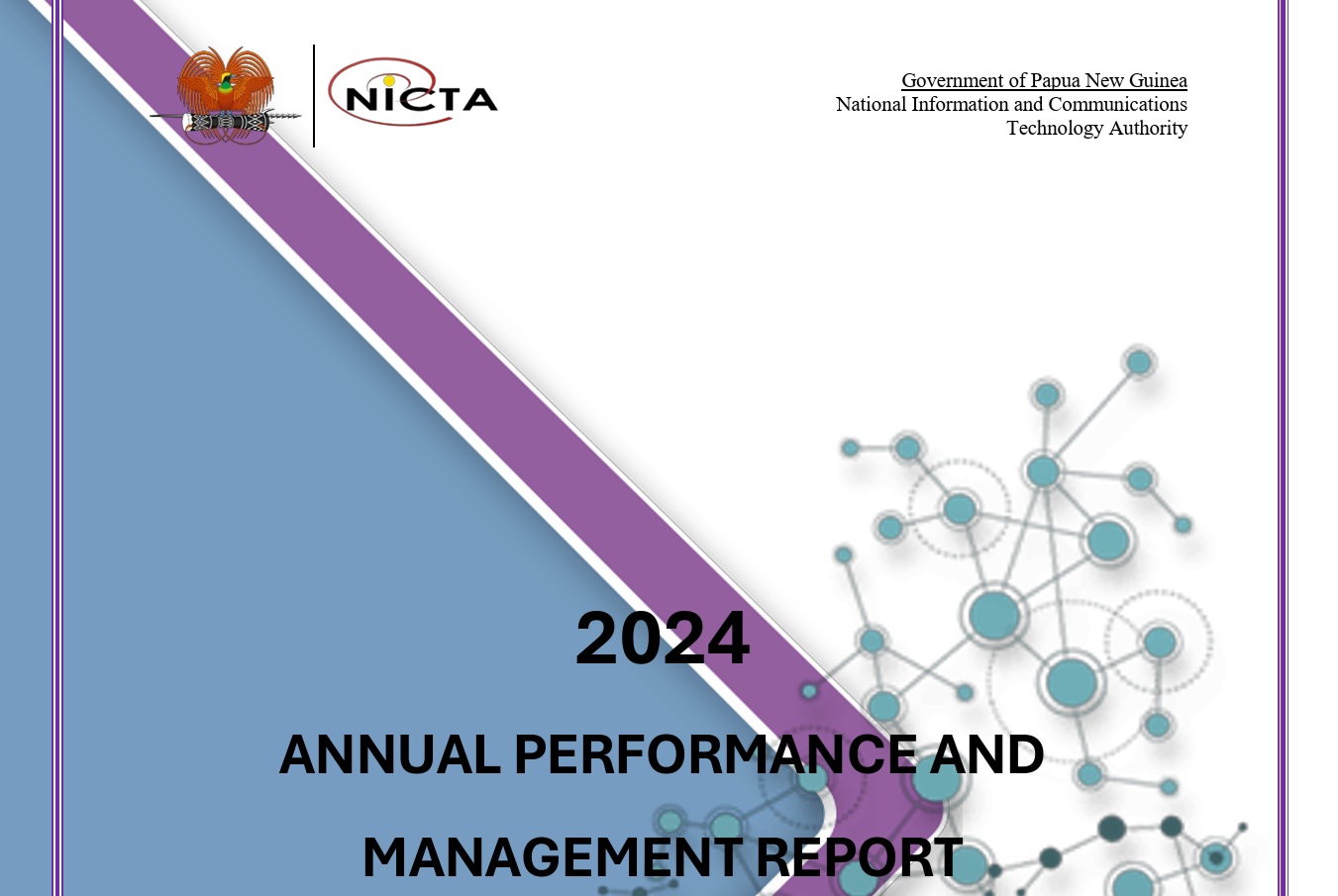 NICTA

Government of Papua New Guinea
National Information and Communications
Technology Authority

2024

ANNUAL PERFORMANCE AND

MANAGEMENT REPORT